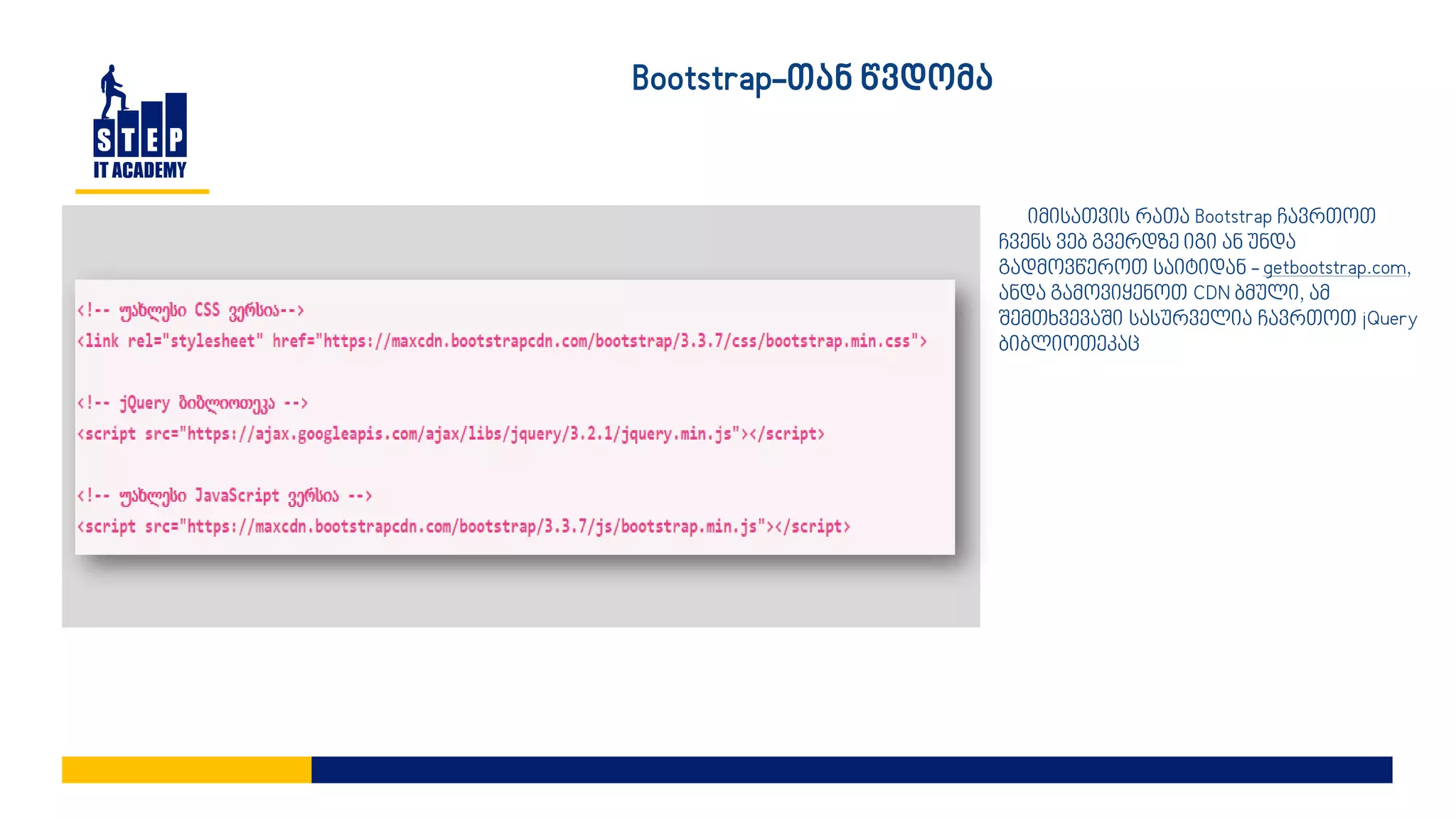 STEP
IT ACADEMY

Bootstrap-თან წვდომა

<!-- უახლესი CSS ვერსია-->
<link rel="stylesheet" href="https://maxcdn.bootstrapcdn.com/bootstrap/3.3.7/css/bootstrap.min.css">

<!-- jQuery ბიბლიოთეკა -->
<script src="https://ajax.googleapis.com/ajax/libs/jquery/3.2.1/jquery.min.js"></script>

<!-- უახლესი JavaScript ვერსია -->
<script src="https://maxcdn.bootstrapcdn.com/bootstrap/3.3.7/js/bootstrap.min.js"></script>

იმისათვის რათა Bootstrap ჩავრთოთ ჩვენს ვებ გვერდზე იგი ან უნდა გადმოვწეროთ საიტიდან – getbootstrap.com, ანდა გამოვიყენოთ CDN ბმული, ამ შემთხვევაში სასურველია ჩავრთოთ jQuery ბიბლიოთეკაც